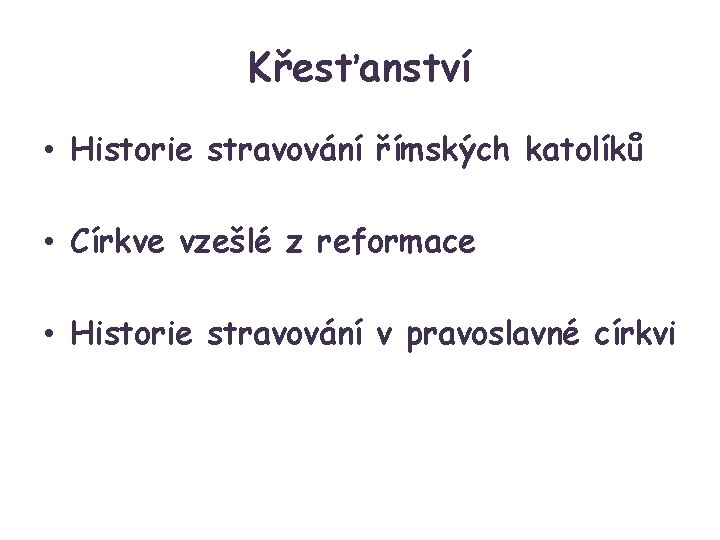 Křesťanství

• Historie stravování římských katolíků

• Církve vzešlé z reformace

• Historie stravování v pravoslavné církvi